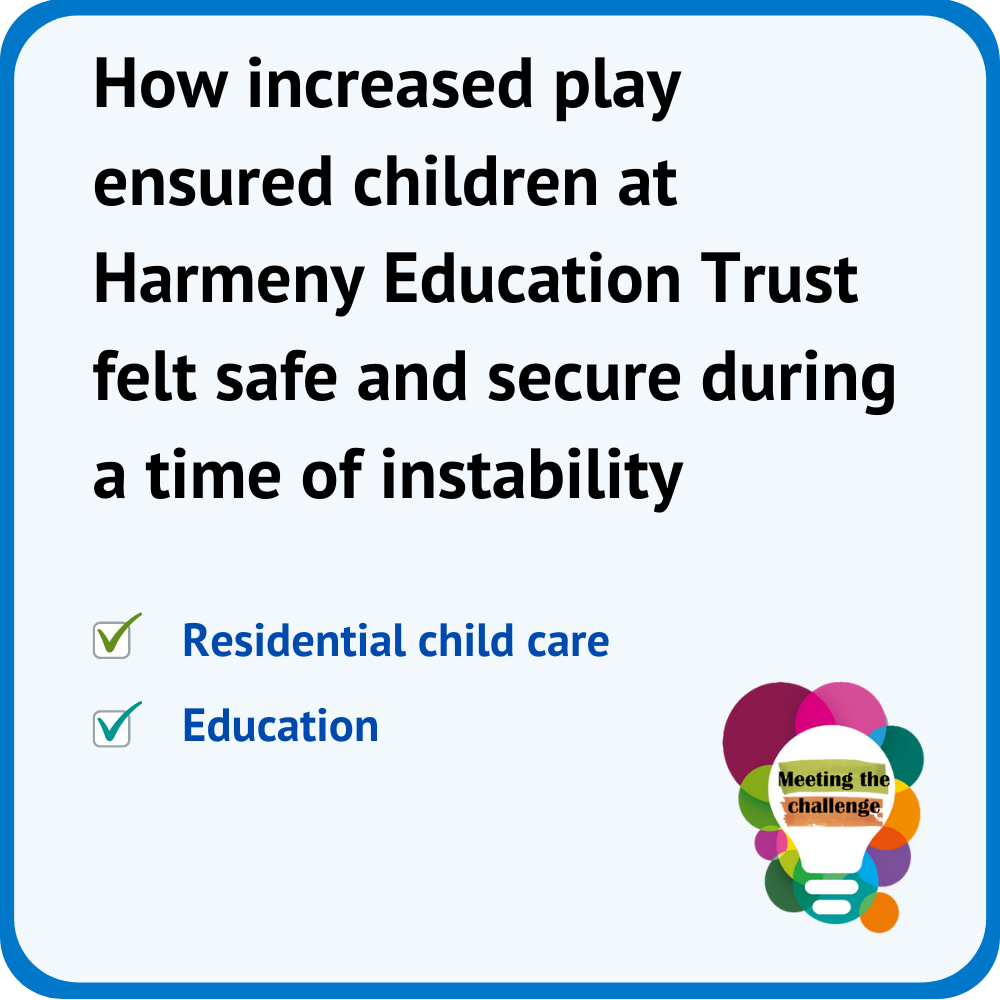 How increased play ensured children at Harmeny Education Trust felt safe and secure during a time of instability

Residential child care

Education

Meeting the challenge